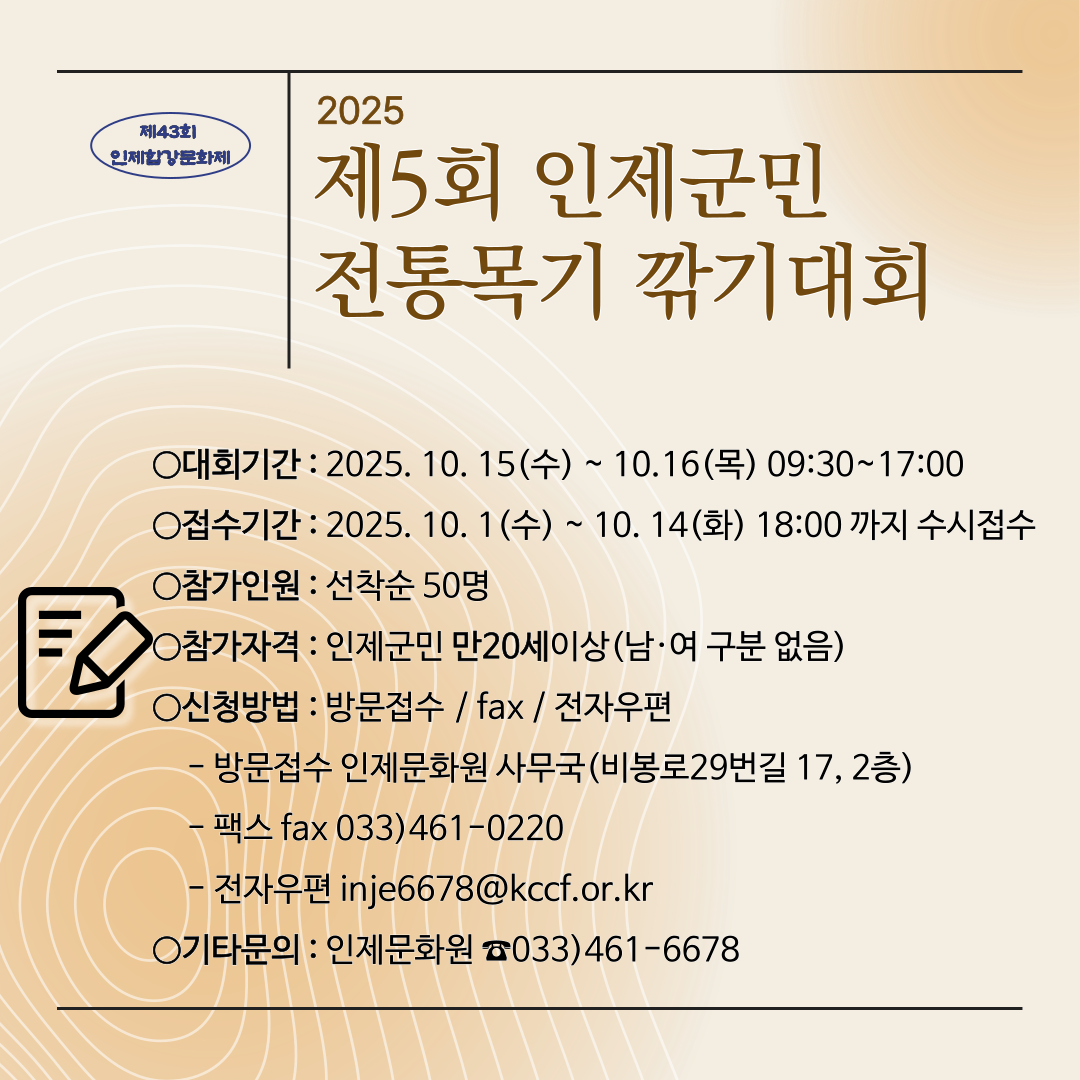 제43회
인제합강문화제

2025
제5회 인제군민
전통목기 깎기대회

○대회기간 : 2025. 10. 15(수) ~ 10.16(목) 09:30~17:00
○접수기간 : 2025. 10. 1(수) ~ 10. 14(화) 18:00 까지 수시접수
○참가인원 : 선착순 50명
○참가자격 : 인제군민 만20세이상(남·여 구분 없음)
○신청방법 : 방문접수 / fax / 전자우편
- 방문접수 인제문화원 사무국(비봉로29번길 17, 2층)
- 팩스 fax 033)461-0220
- 전자우편 inje6678@kccf.or.kr
○기타문의 : 인제문화원 ☎033)461-6678